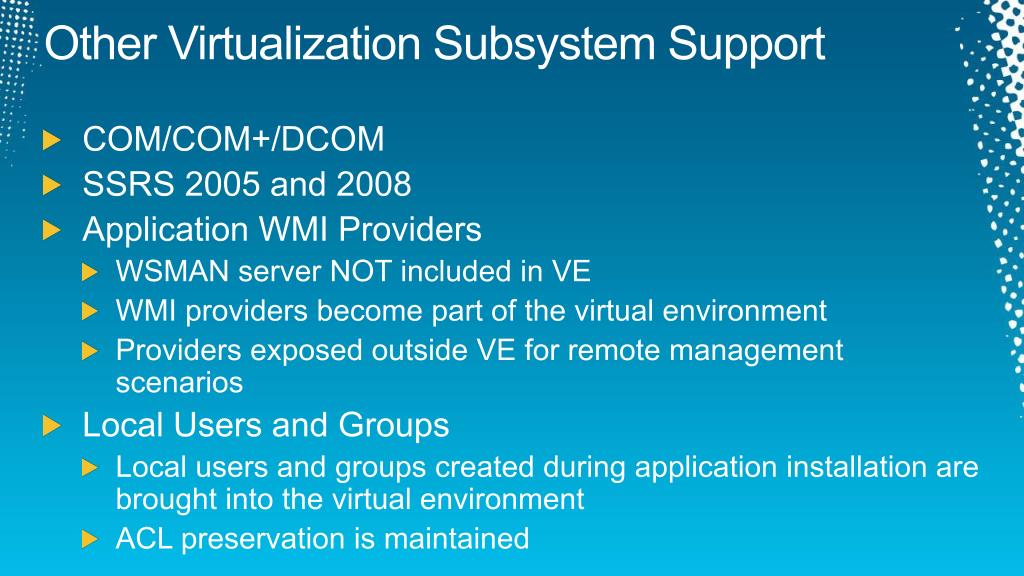 Other Virtualization Subsystem Support

COM/COM+/DCOM

SSRS 2005 and 2008

Application WMI Providers

WSMAN server NOT included in VE

WMI providers become part of the virtual environment

Providers exposed outside VE for remote management scenarios

Local Users and Groups

Local users and groups created during application installation are brought into the virtual environment

ACL preservation is maintained